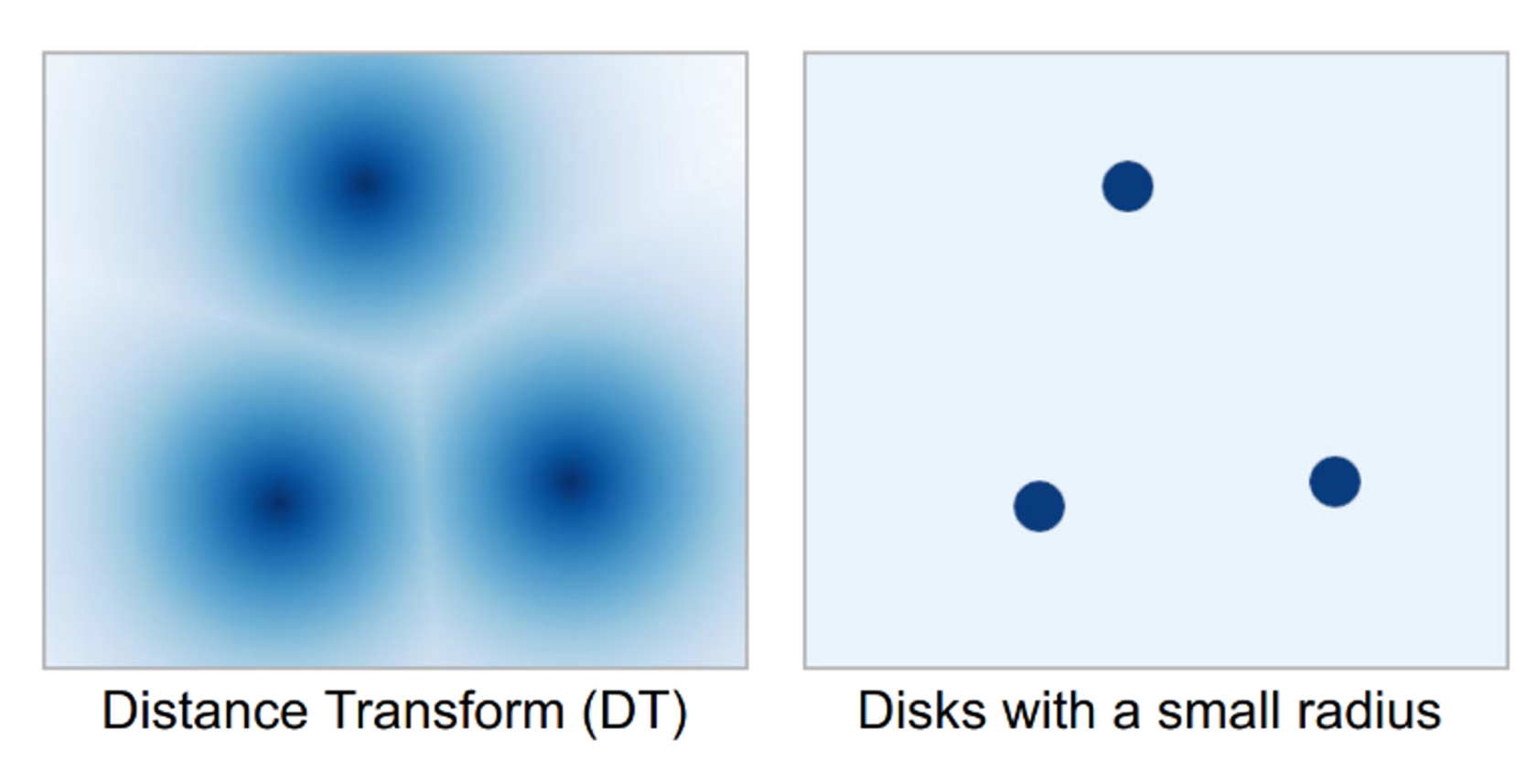 Distance Transform (DT)

Disks with a small radius